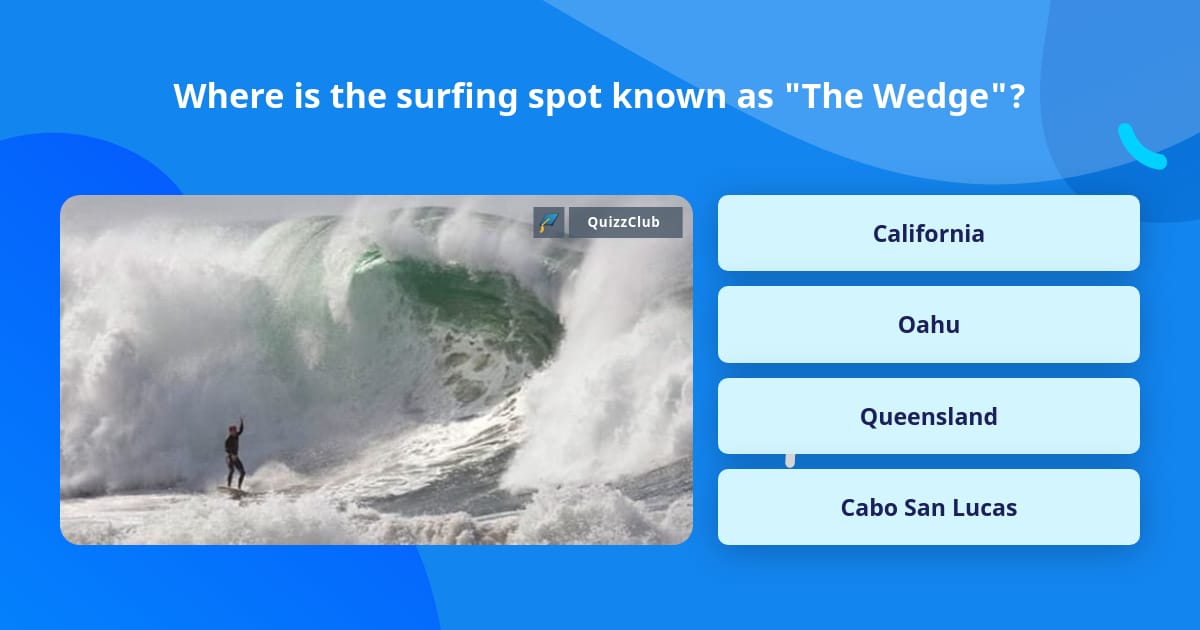 Where is the surfing spot known as "The Wedge"?

QuizzClub

California

Oahu

Queensland

Cabo San Lucas